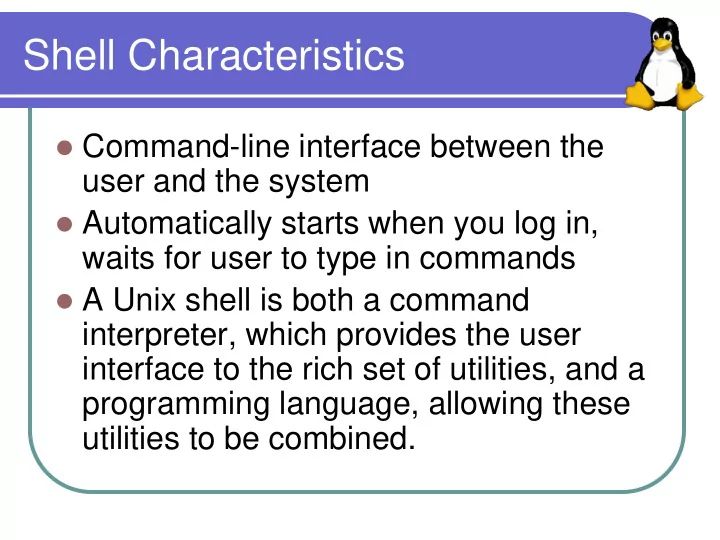 Shell Characteristics

- Command-line interface between the user and the system
- Automatically starts when you log in, waits for user to type in commands
- A Unix shell is both a command interpreter, which provides the user interface to the rich set of utilities, and a programming language, allowing these utilities to be combined.